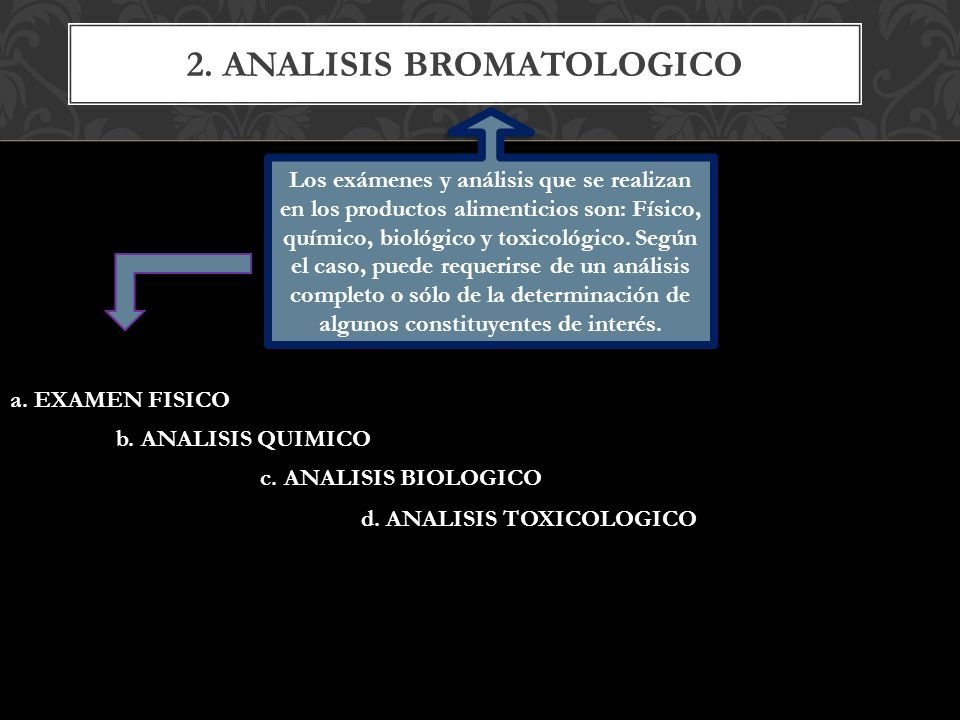 2. ANALISIS BROMATOLOGICO

Los exámenes y análisis que se realizan en los productos alimenticios son: Físico, químico, biológico y toxicológico. Según el caso, puede requerirse de un análisis completo o sólo de la determinación de algunos constituyentes de interés.

a. EXAMEN FISICO

b. ANALISIS QUIMICO

c. ANALISIS BIOLOGICO

d. ANALISIS TOXICOLOGICO